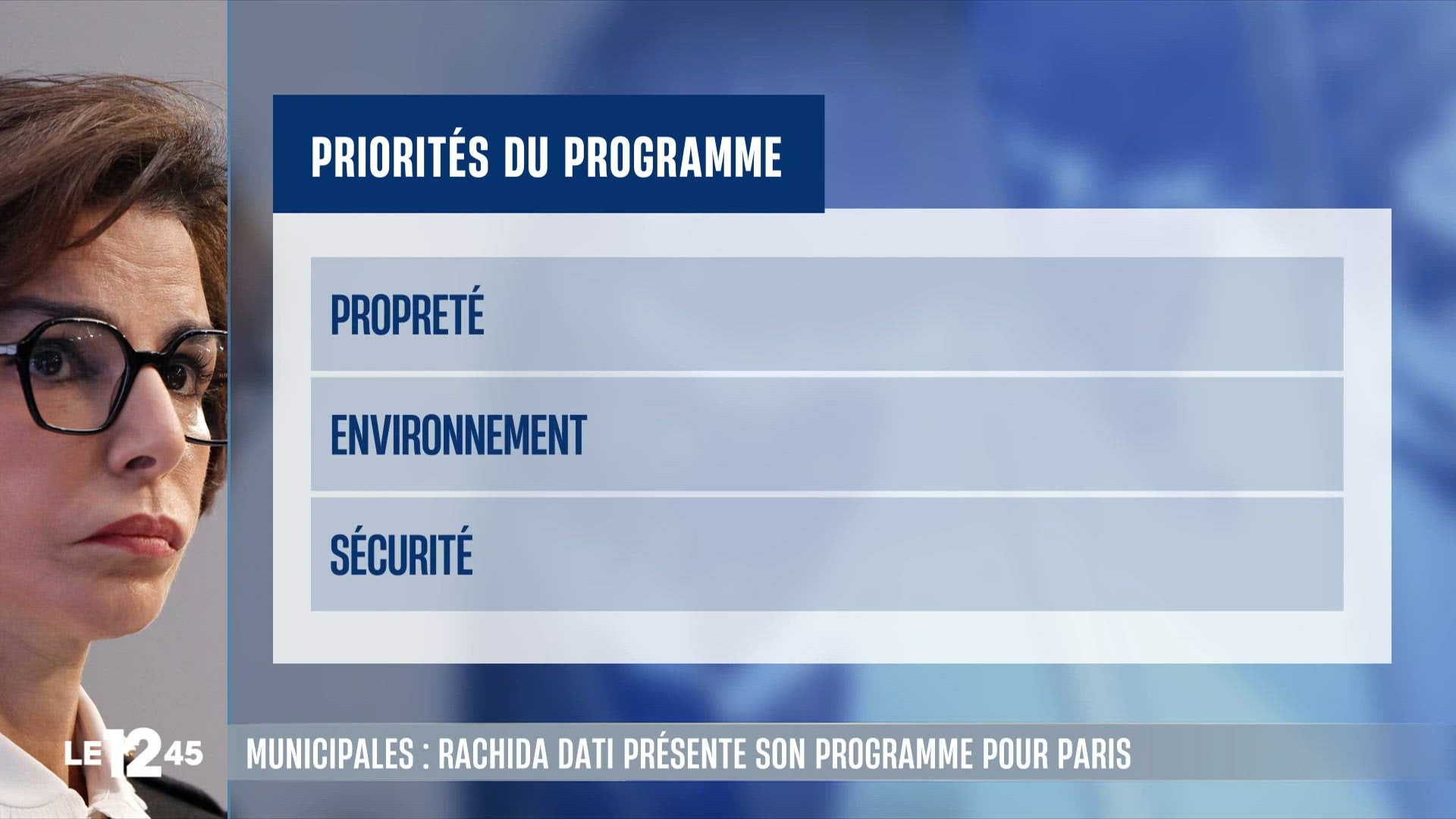 PRIORITÉS DU PROGRAMME

PROPRETÉ

ENVIRONNEMENT

SÉCURITÉ

LE 12 45

MUNICIPALES : RACHIDA DATI PRÉSENTE SON PROGRAMME POUR PARIS